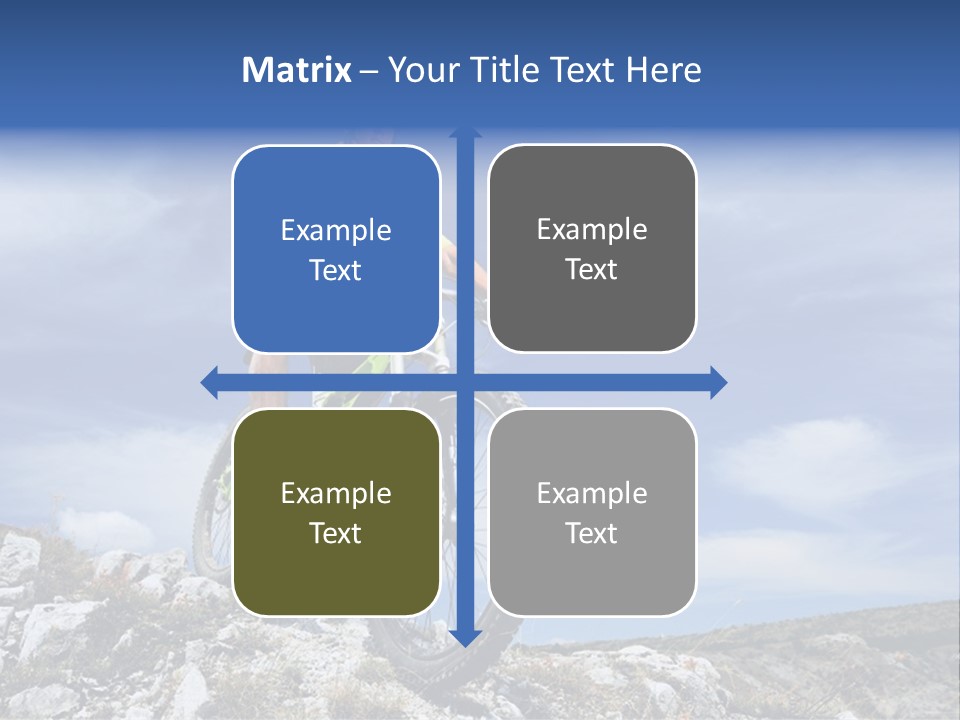 Matrix – Your Title Text Here

Example Text

Example Text

Example Text

Example Text